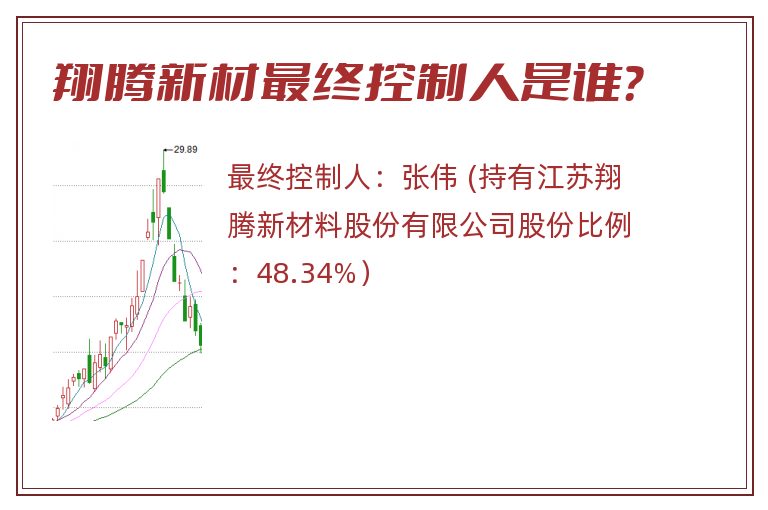 翔腾新材最终控制人是谁?

29.89

最终控制人：张伟 (持有江苏翔腾新材料股份有限公司股份比例：48.34%）